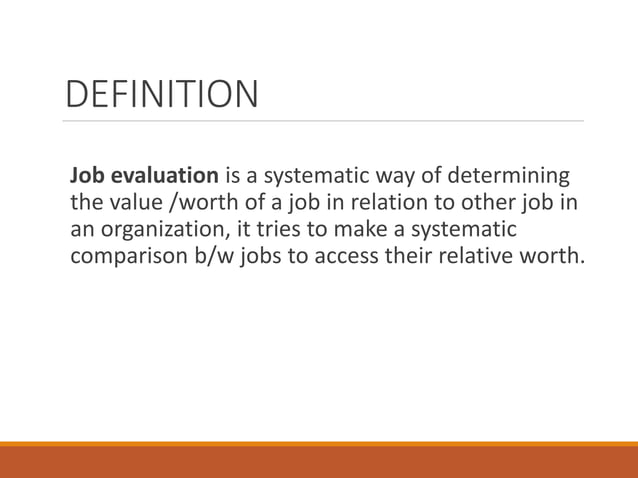 DEFINITION

Job evaluation is a systematic way of determining the value /worth of a job in relation to other job in an organization, it tries to make a systematic comparison b/w jobs to access their relative worth.